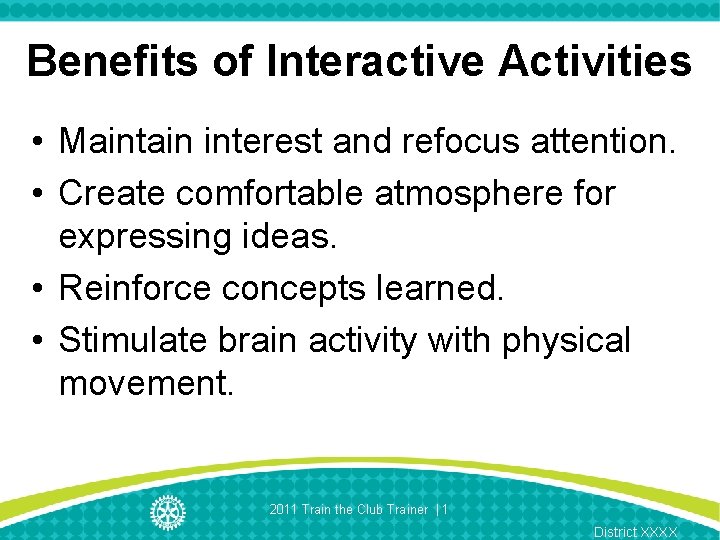 Benefits of Interactive Activities

• Maintain interest and refocus attention.
• Create comfortable atmosphere for expressing ideas.
• Reinforce concepts learned.
• Stimulate brain activity with physical movement.

2011 Train the Club Trainer | 1

District XXXX